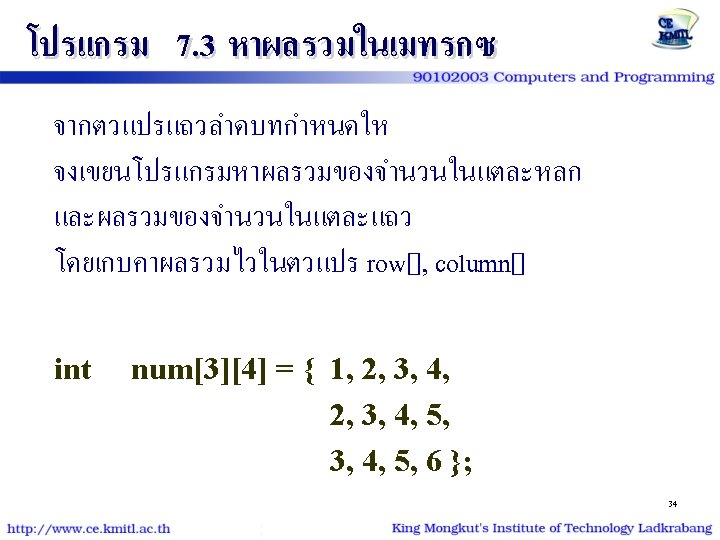 โปรแกรม 7.3 หาผลรวมในเมทรกซ

CE KMITL

90102003 Computers and Programming

จากตวแปรแถวลำดบทกำหนดให

จงเขยนโปรแกรมหาผลรวมของจำนวนในแตละหลก

และผลรวมของจำนวนในแตละแถว

โดยเกบคาผลรวมไวในตวแปร row[], column[]

int num[3][4] = { 1, 2, 3, 4,
2, 3, 4, 5,
3, 4, 5, 6 };

34

http://www.ce.kmitl.ac.th

King Mongkut's Institute of Technology Ladkrabang